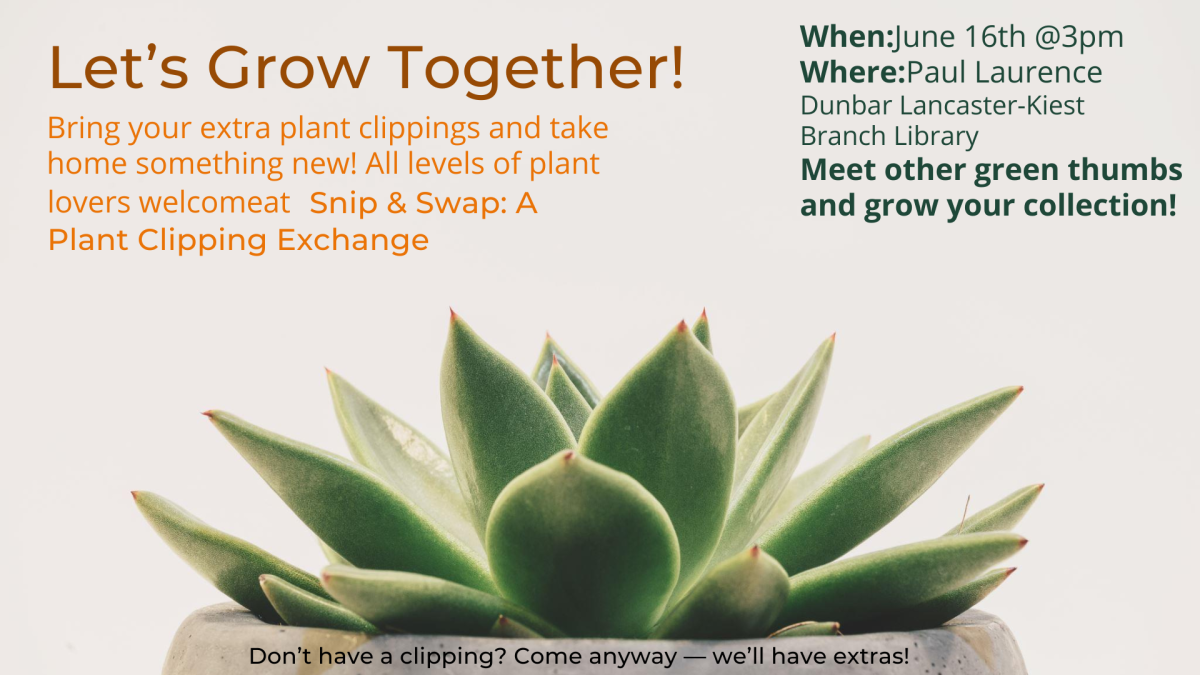 Let's Grow Together!

Bring your extra plant clippings and take home something new! All levels of plant lovers welcomeat Snip & Swap: A Plant Clipping Exchange

When:June 16th @3pm
Where:Paul Laurence Dunbar Lancaster-Kiest Branch Library
Meet other green thumbs and grow your collection!

Don't have a clipping? Come anyway — we'll have extras!